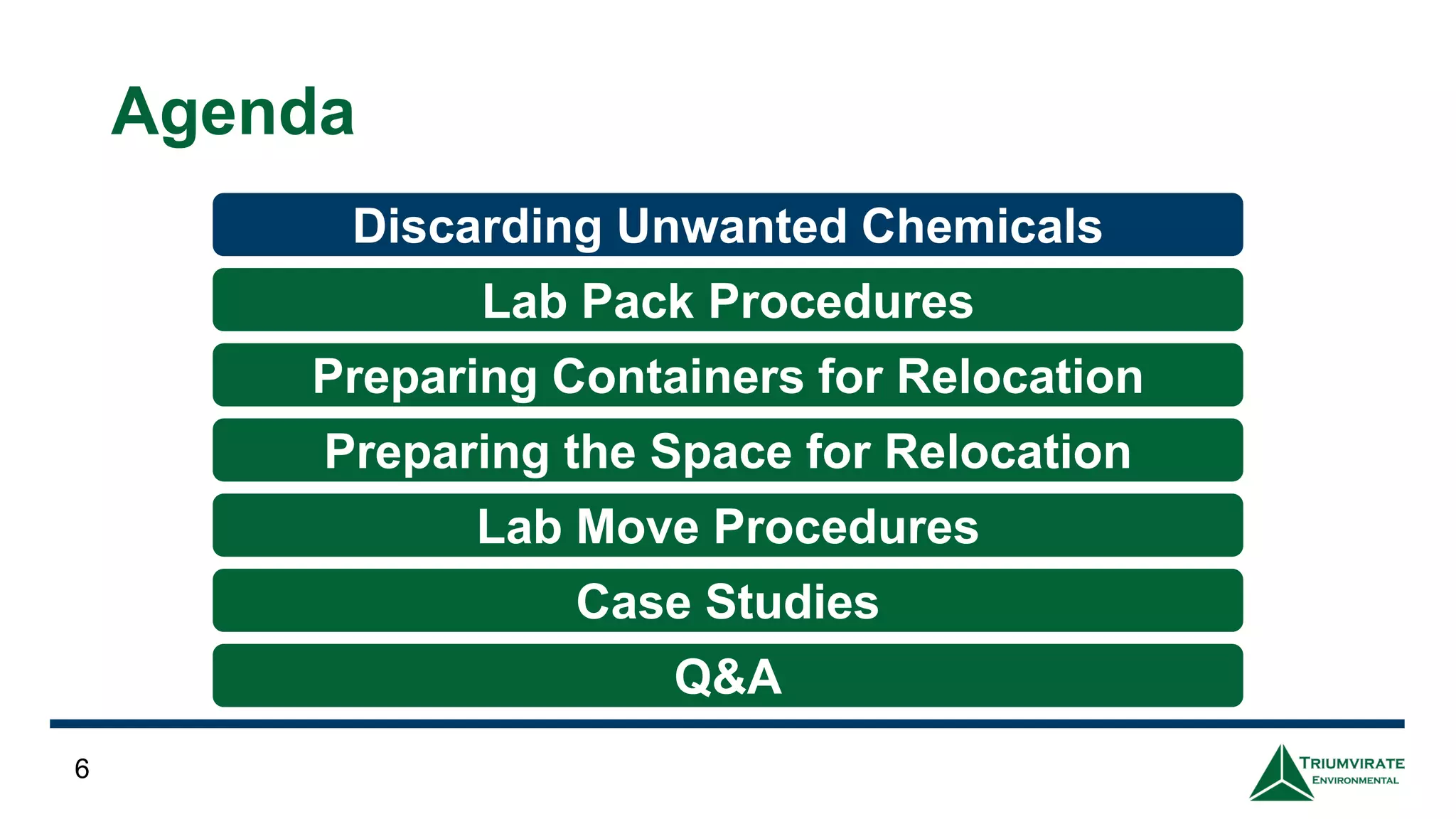 Agenda

Discarding Unwanted Chemicals

Lab Pack Procedures

Preparing Containers for Relocation

Preparing the Space for Relocation

Lab Move Procedures

Case Studies

Q&A

6

TRIUMVIRATE
ENVIRONMENTAL